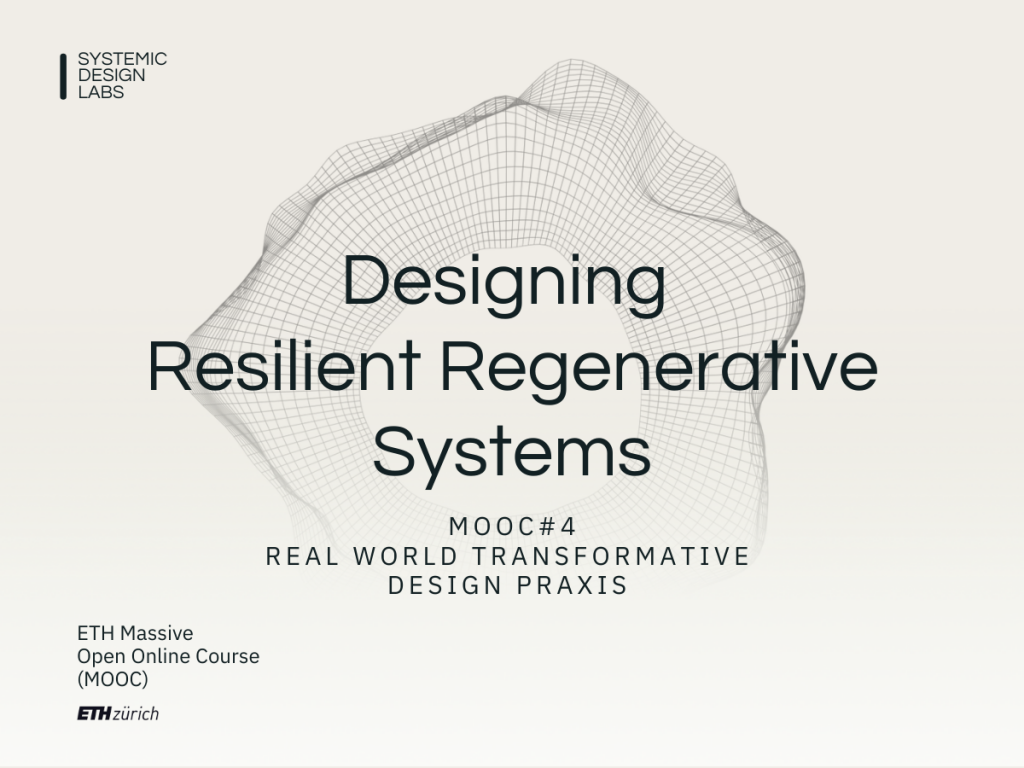 SYSTEMIC
DESIGN
LABS

Designing
Resilient Regenerative
Systems

MOOC#4
REAL WORLD TRANSFORMATIVE
DESIGN PRAXIS

ETH Massive
Open Online Course
(MOOC)

ETH zürich